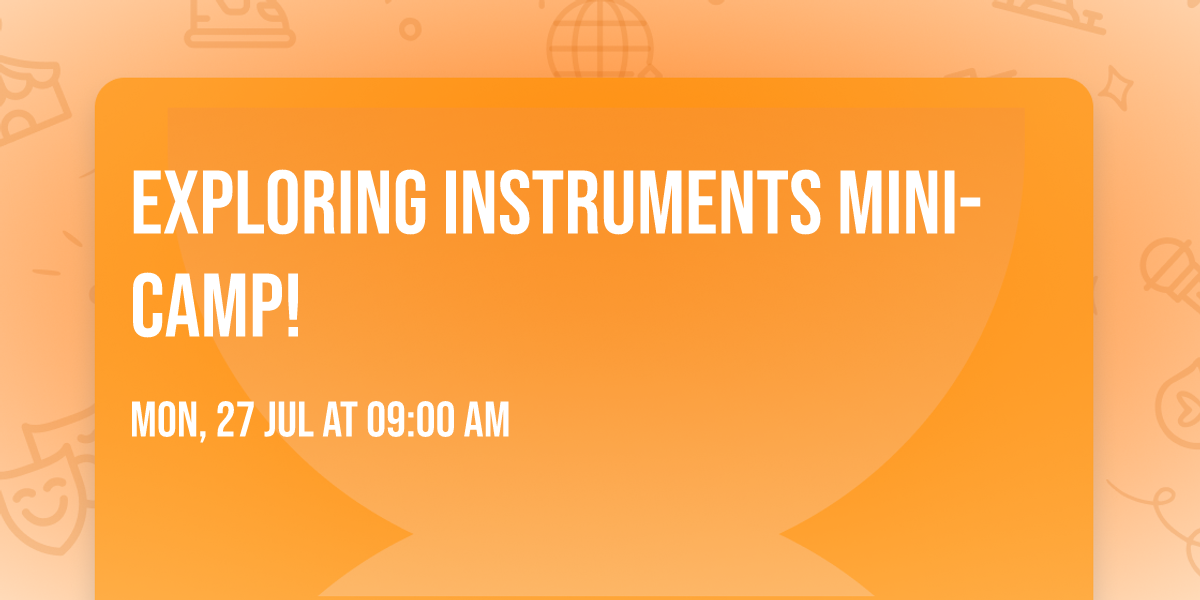 EXPLORING INSTRUMENTS MINI-CAMP!

MON, 27 JUL AT 09:00 AM